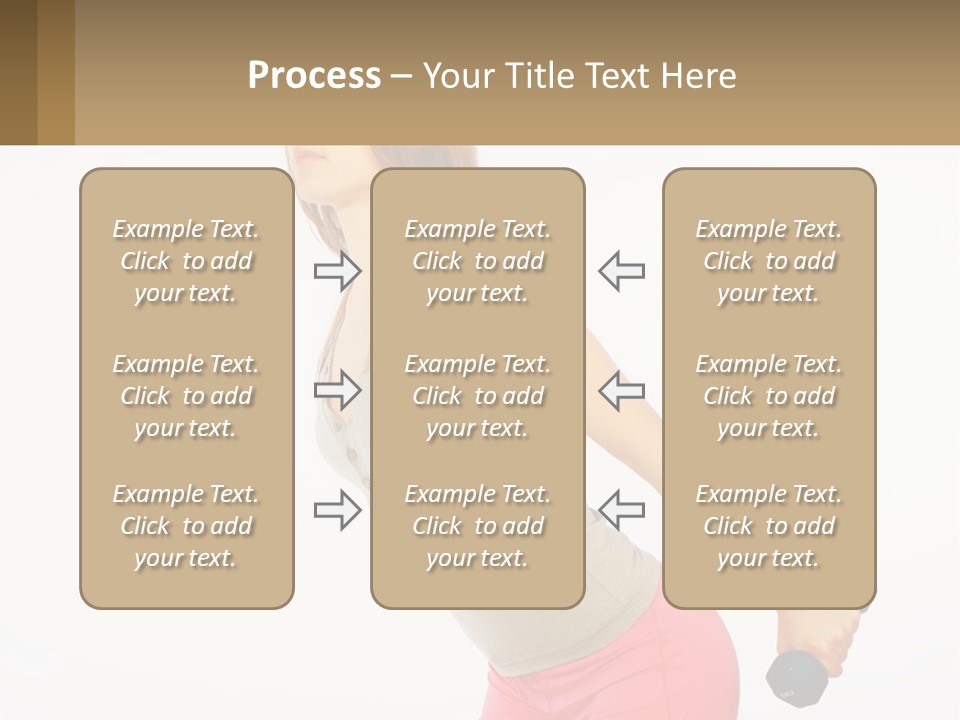 Process – Your Title Text Here

Example Text. Click to add your text.

Example Text. Click to add your text.

Example Text. Click to add your text.

Example Text. Click to add your text.

Example Text. Click to add your text.

Example Text. Click to add your text.

Example Text. Click to add your text.

Example Text. Click to add your text.

Example Text. Click to add your text.